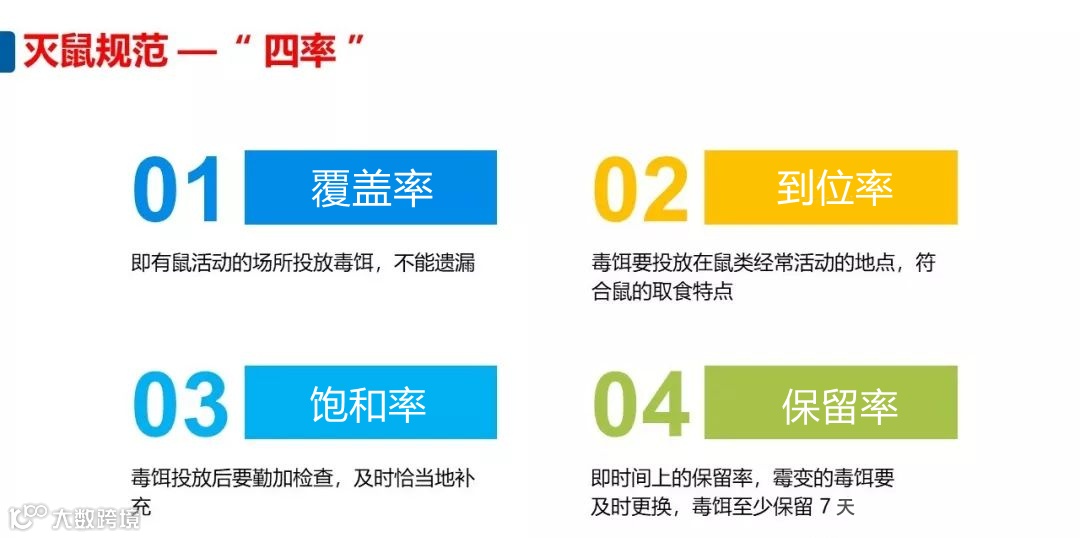 灭鼠规范 —“ 四率 ”

01 覆盖率

即有鼠活动的场所投放毒饵，不能遗漏

02 到位率

毒饵要投放在鼠类经常活动的地点，符合鼠的取食特点

03 饱和率

毒饵投放后要勤加检查，及时恰当地补充

04 保留率

即时间上的保留率，霉变的毒饵要及时更换，毒饵至少保留 7 天

大数跨境